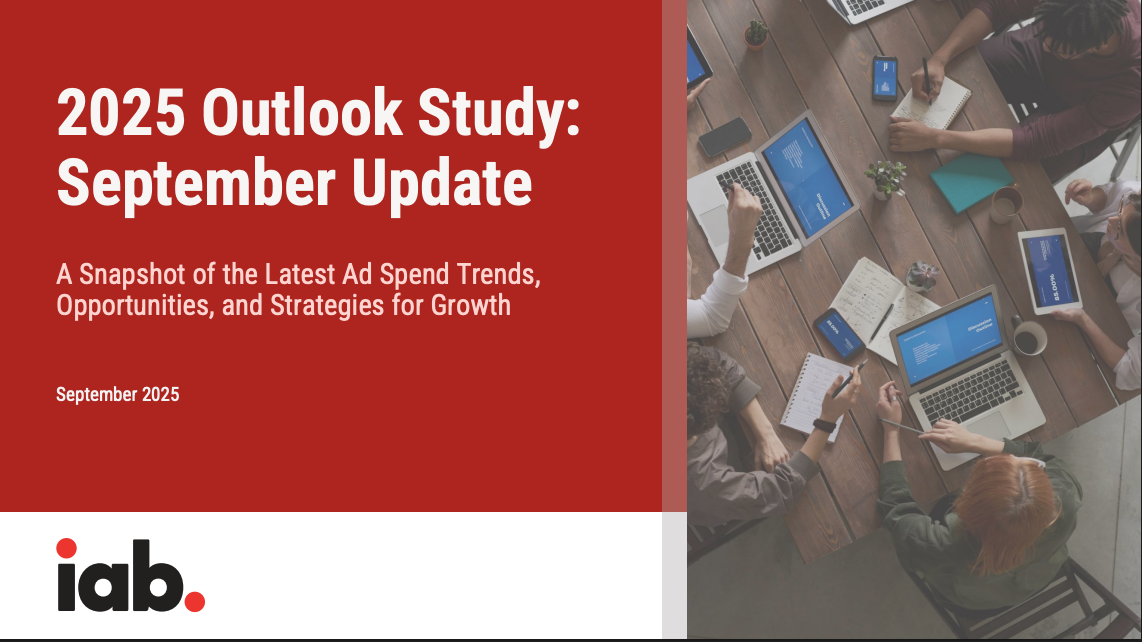 2025 Outlook Study: September Update

A Snapshot of the Latest Ad Spend Trends, Opportunities, and Strategies for Growth

September 2025

iab.